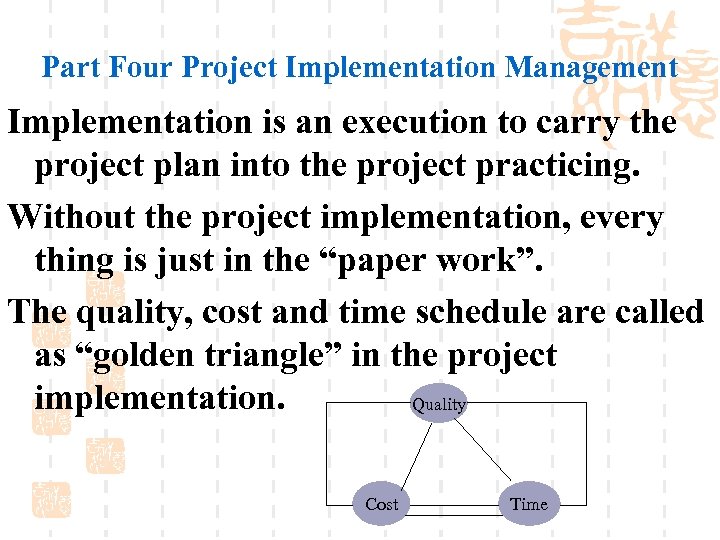 Part Four Project Implementation Management

Implementation is an execution to carry the project plan into the project practicing.

Without the project implementation, every thing is just in the “paper work”.

The quality, cost and time schedule are called as “golden triangle” in the project implementation.

Quality

Cost

Time